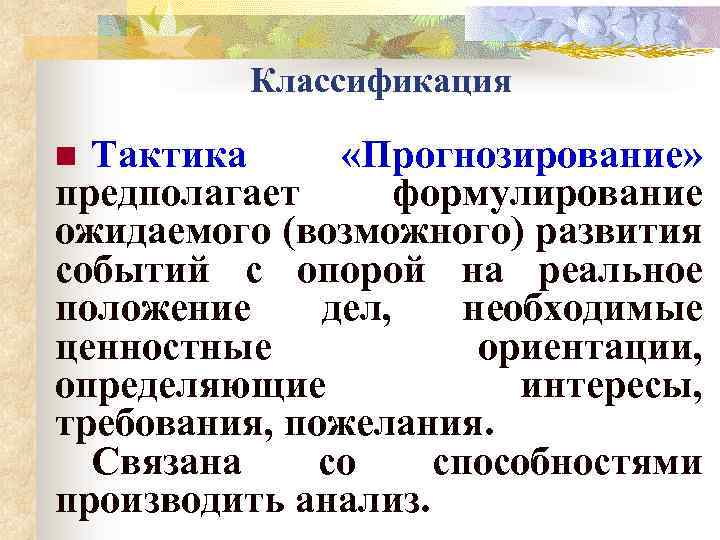 Классификация

Тактика «Прогнозирование» предполагает формулирование ожидаемого (возможного) развития событий с опорой на реальное положение дел, необходимые ценностные ориентации, определяющие интересы, требования, пожелания.

Связана со способностями производить анализ.